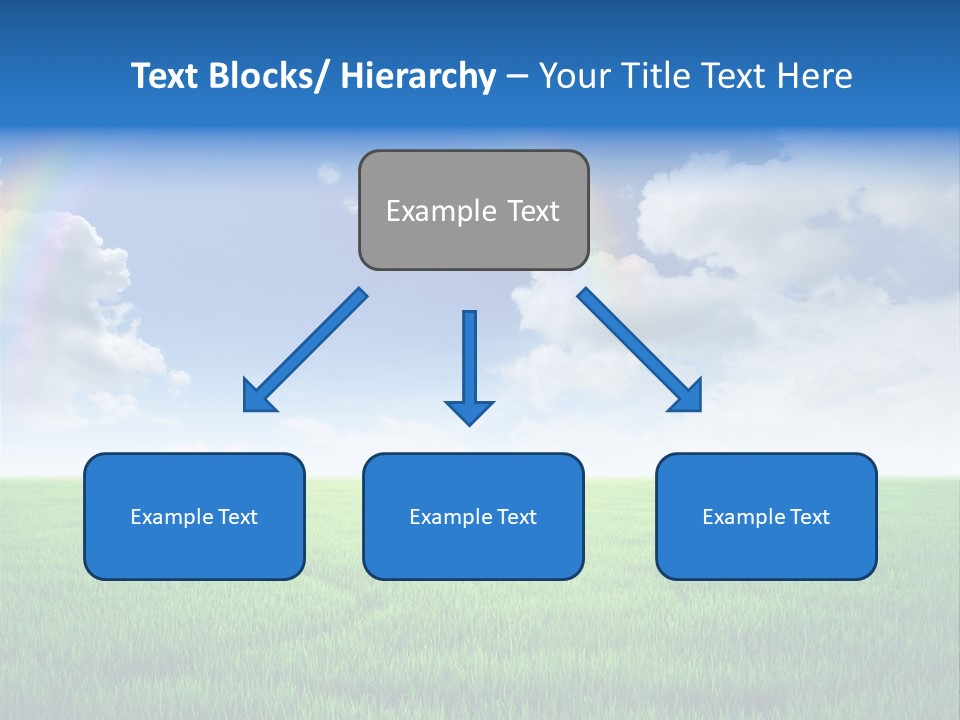 Text Blocks/ Hierarchy – Your Title Text Here

Example Text

Example Text

Example Text

Example Text